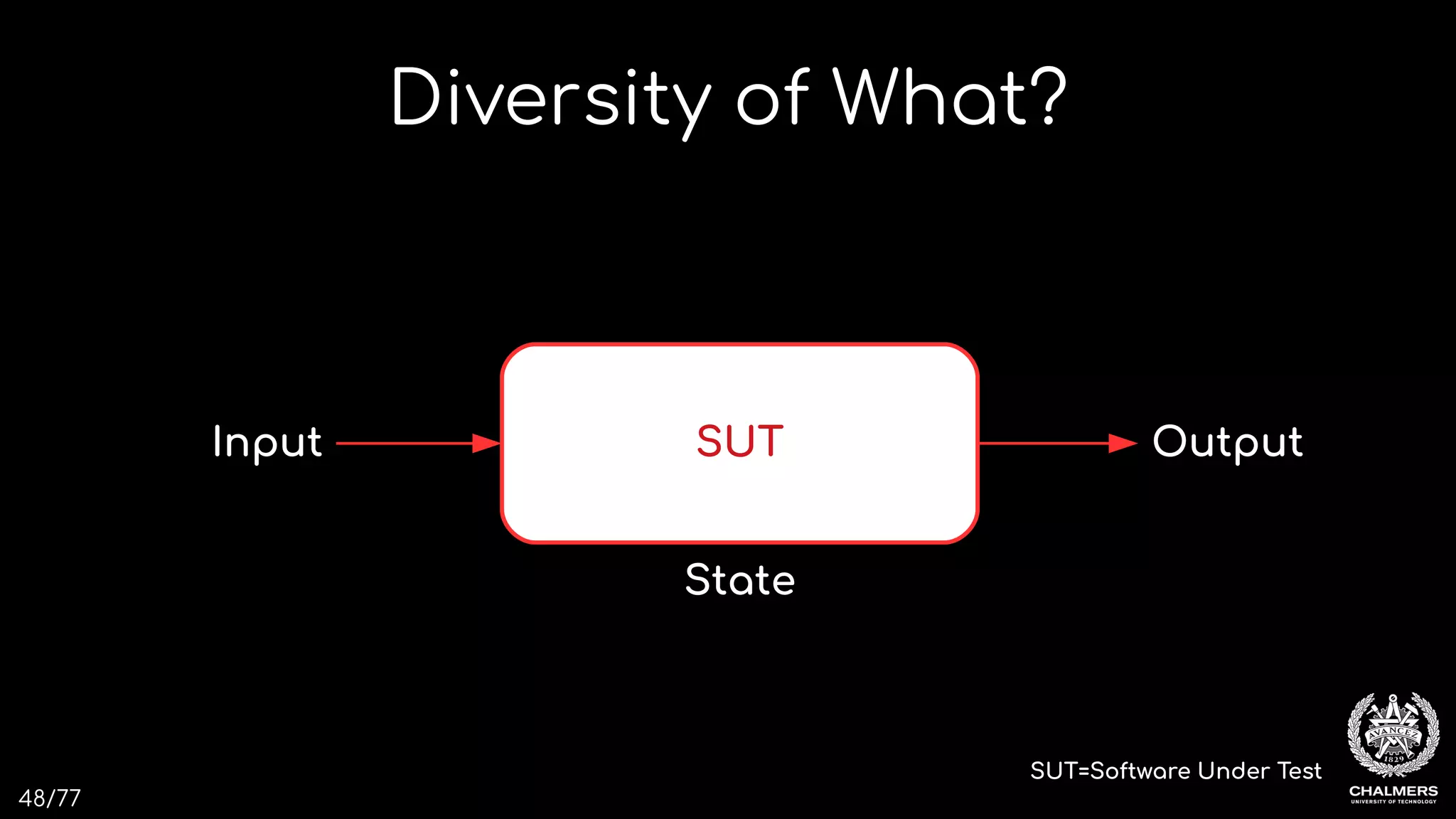 Diversity of What?

Input

SUT

Output

State

SUT=Software Under Test

AVANCEZ
1829

CHALMERS
UNIVERSITY OF TECHNOLOGY

48/77